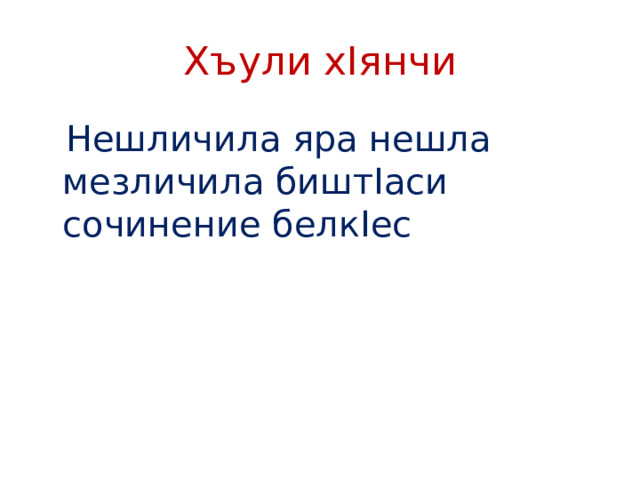 Хъули хIянчи

Нешличила яра нешла мезличила биштIаси сочинение белкIес